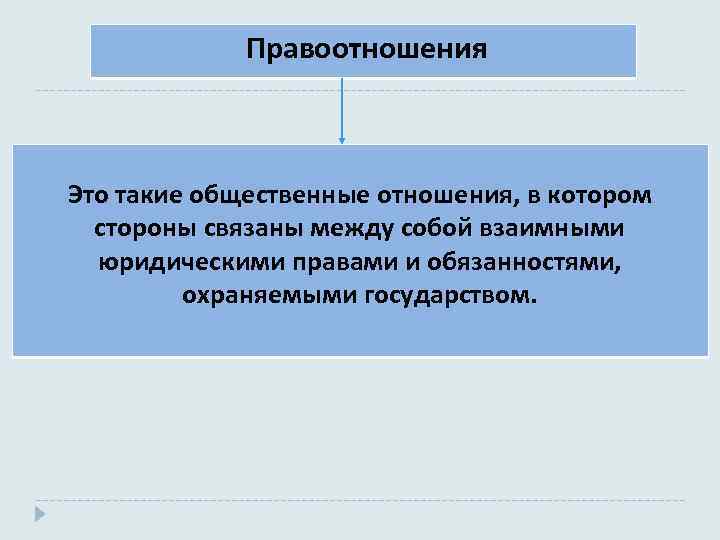 Правоотношения

Это такие общественные отношения, в котором стороны связаны между собой взаимными юридическими правами и обязанностями, охраняемыми государством.